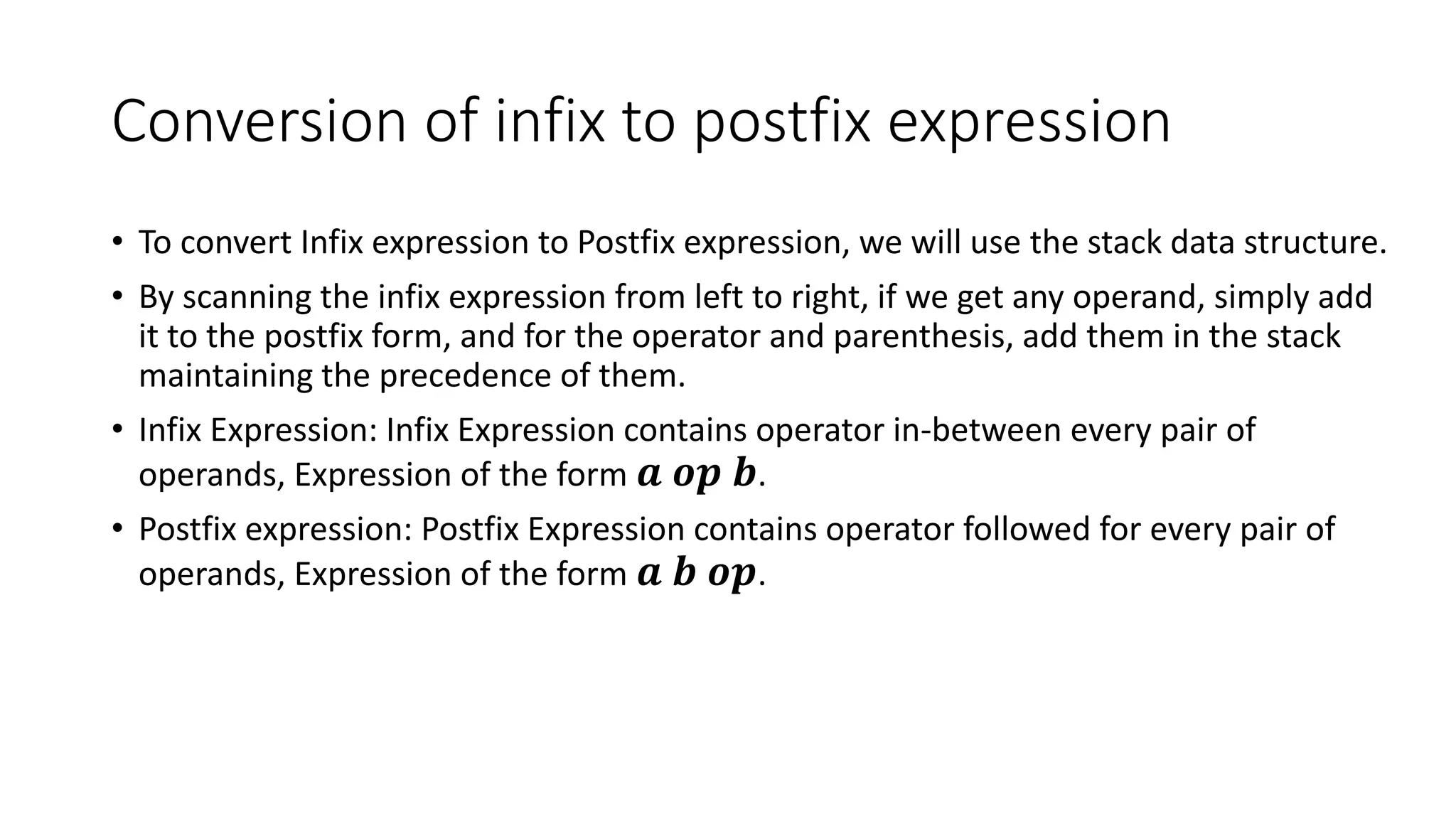 Conversion of infix to postfix expression

• To convert Infix expression to Postfix expression, we will use the stack data structure.

• By scanning the infix expression from left to right, if we get any operand, simply add it to the postfix form, and for the operator and parenthesis, add them in the stack maintaining the precedence of them.

• Infix Expression: Infix Expression contains operator in-between every pair of operands, Expression of the form $\boldsymbol{a\ op\ b}$.

• Postfix expression: Postfix Expression contains operator followed for every pair of operands, Expression of the form $\boldsymbol{a\ b\ op}$.